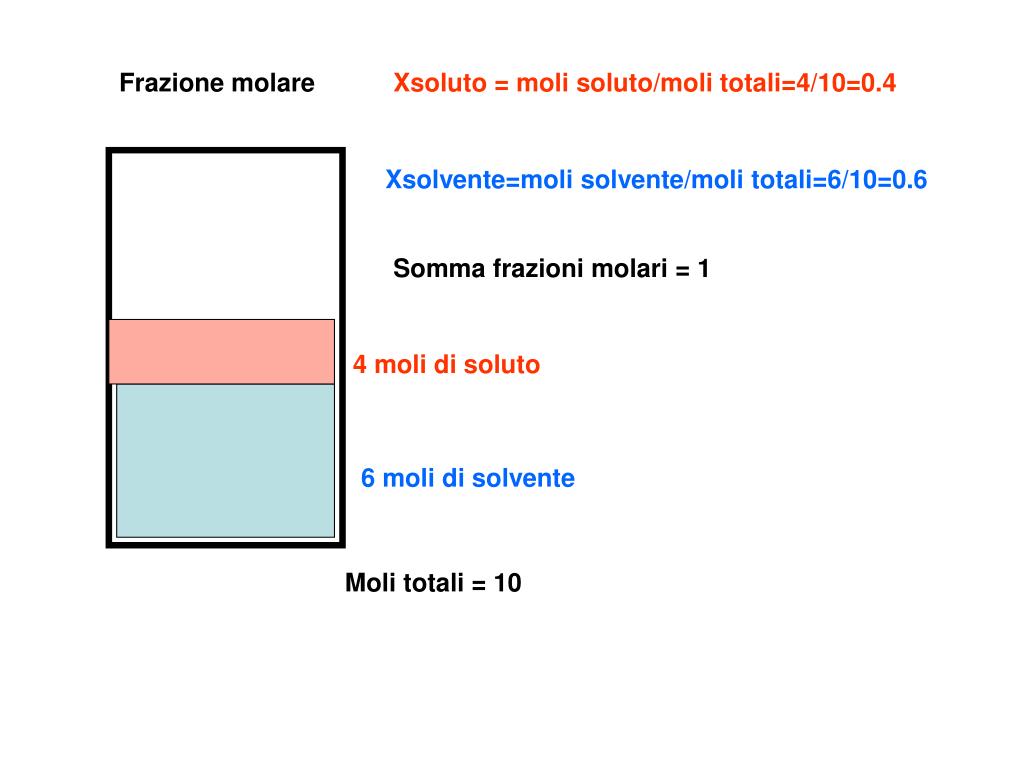 Frazione molare

Xsoluto = moli soluto/moli totali=4/10=0.4

Xsolvente=moli solvente/moli totali=6/10=0.6

Somma frazioni molari = 1

4 moli di soluto

6 moli di solvente

Moli totali = 10